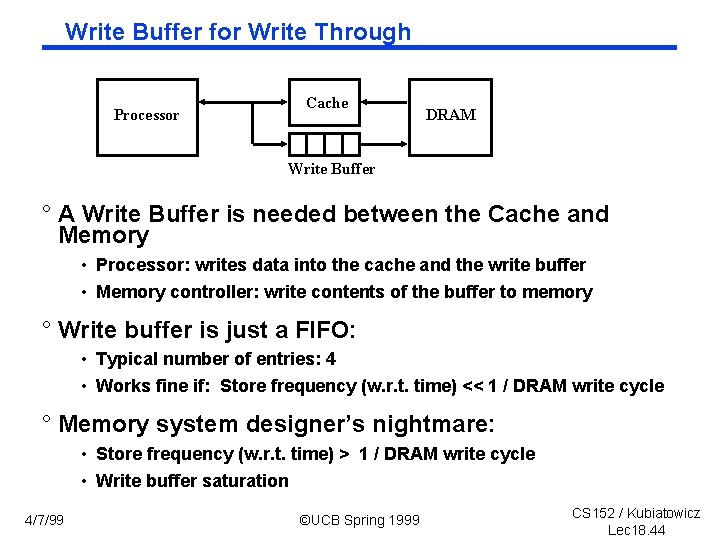 Write Buffer for Write Through

Processor

Cache

DRAM

Write Buffer

° A Write Buffer is needed between the Cache and Memory

• Processor: writes data into the cache and the write buffer

• Memory controller: write contents of the buffer to memory

° Write buffer is just a FIFO:

• Typical number of entries: 4

• Works fine if: Store frequency (w.r.t. time) << 1 / DRAM write cycle

° Memory system designer's nightmare:

• Store frequency (w.r.t. time) > 1 / DRAM write cycle

• Write buffer saturation

4/7/99

©UCB Spring 1999

CS152 / Kubiatowicz
Lec18.44